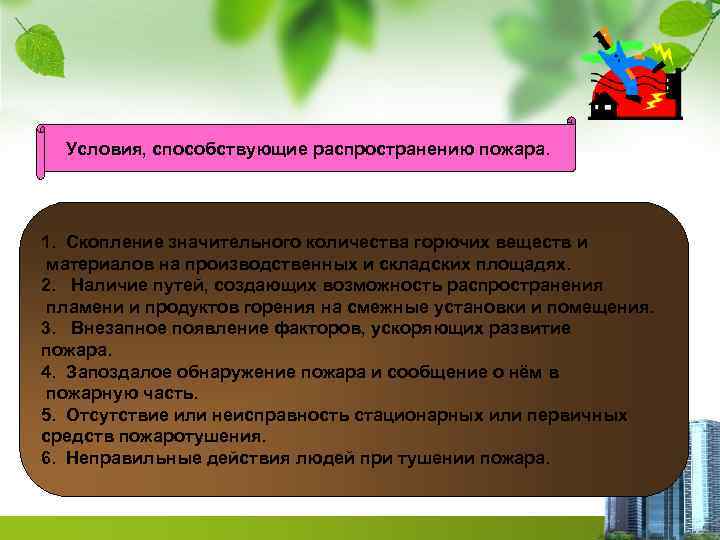 Условия, способствующие распространению пожара.

1. Скопление значительного количества горючих веществ и материалов на производственных и складских площадях.
2. Наличие путей, создающих возможность распространения пламени и продуктов горения на смежные установки и помещения.
3. Внезапное появление факторов, ускоряющих развитие пожара.
4. Запоздалое обнаружение пожара и сообщение о нём в пожарную часть.
5. Отсутствие или неисправность стационарных или первичных средств пожаротушения.
6. Неправильные действия людей при тушении пожара.